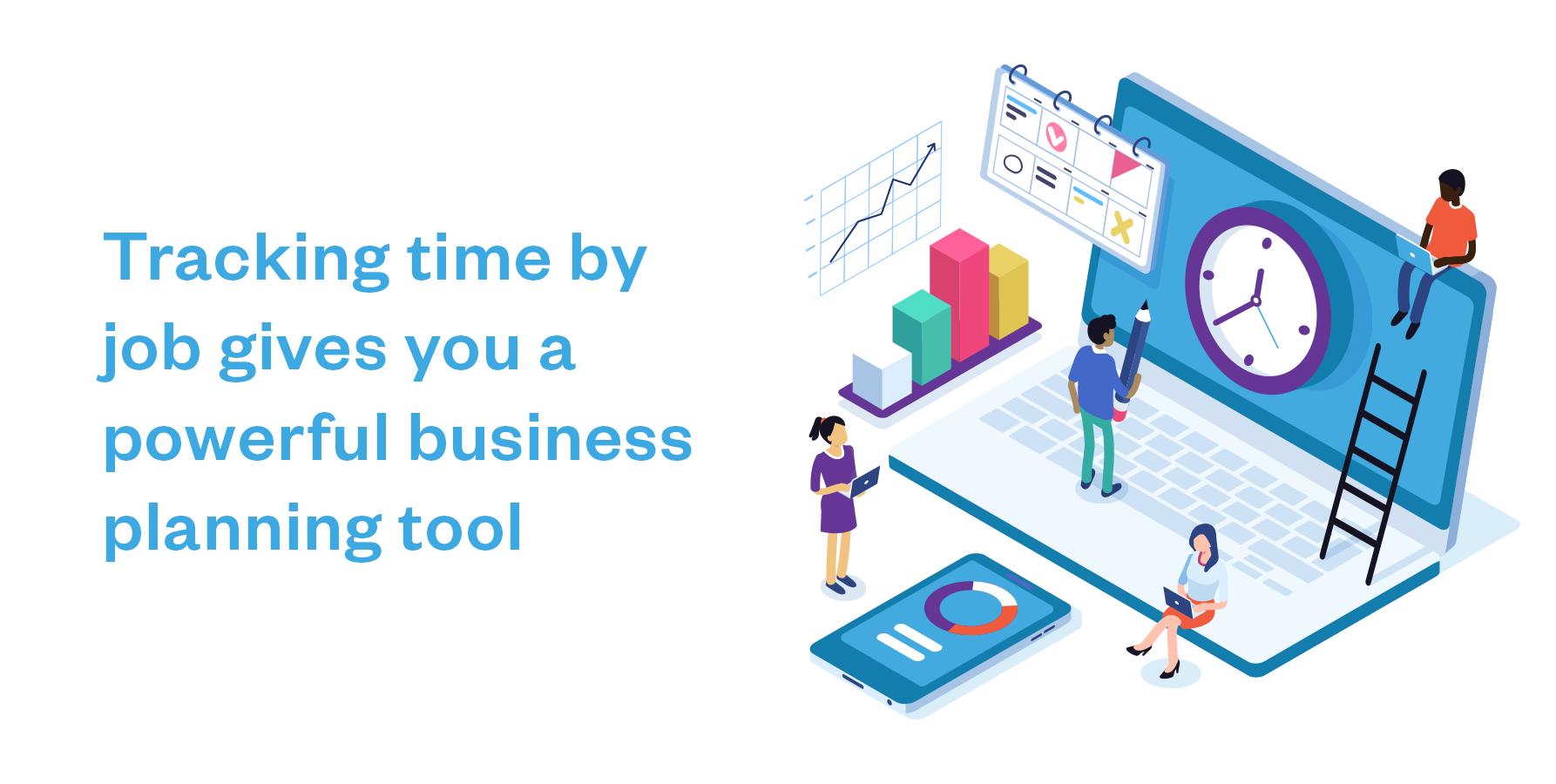 Tracking time by job gives you a powerful business planning tool